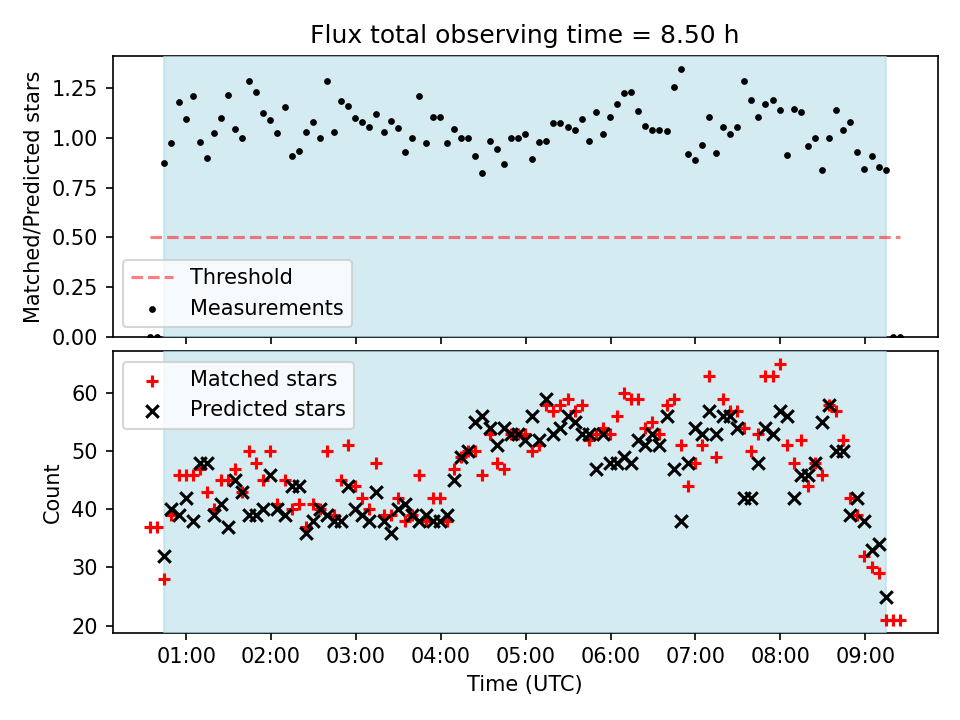 Flux total observing time = 8.50 h

Matched/Predicted stars

1.25
1.00
0.75
0.50
0.25
0.00

Threshold
Measurements

Matched stars
Predicted stars

Count

60
50
40
30
20

01:00
02:00
03:00
04:00
05:00
06:00
07:00
08:00
09:00

Time (UTC)